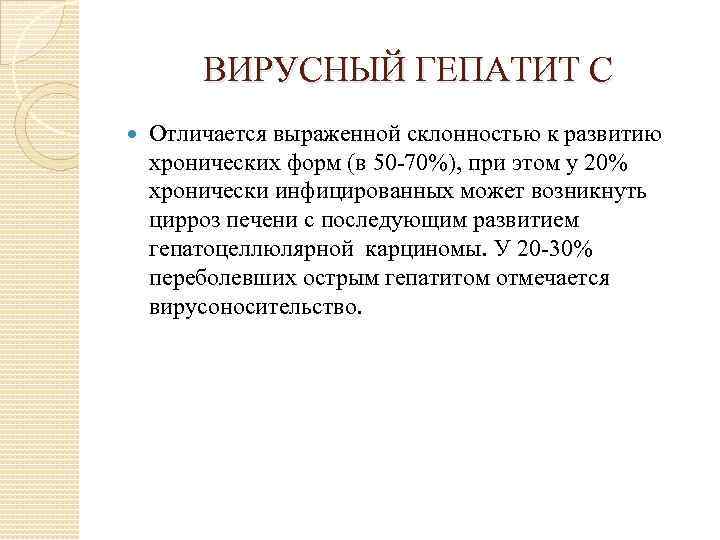 ВИРУСНЫЙ ГЕПАТИТ С

Отличается выраженной склонностью к развитию хронических форм (в 50-70%), при этом у 20% хронически инфицированных может возникнуть цирроз печени с последующим развитием гепатоцеллюлярной карциномы. У 20-30% переболевших острым гепатитом отмечается вирусоносительство.